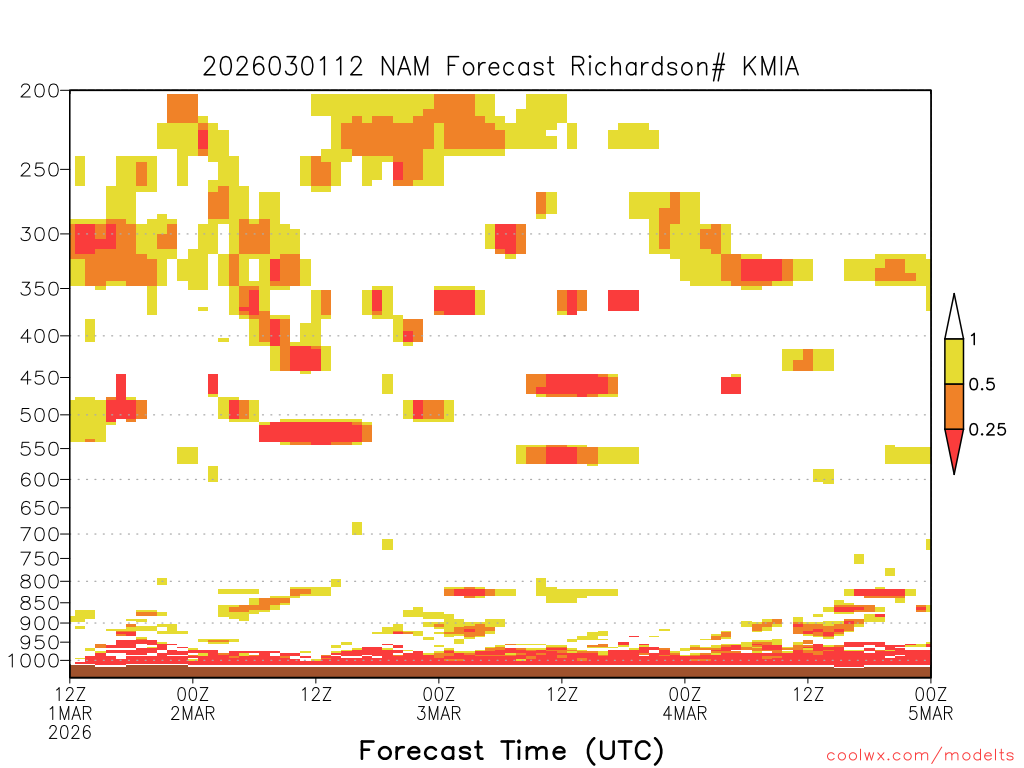 2026030112 NAM Forecast Richardson# KMIA

200
250
300
350
400
450
500
550
600
650
700
750
800
850
900
950
1000

1
0.5
0.25

12Z
1MAR
2026
00Z
2MAR
12Z
00Z
3MAR
12Z
00Z
4MAR
12Z
00Z
5MAR

Forecast Time (UTC)

coolwx.com/modelts